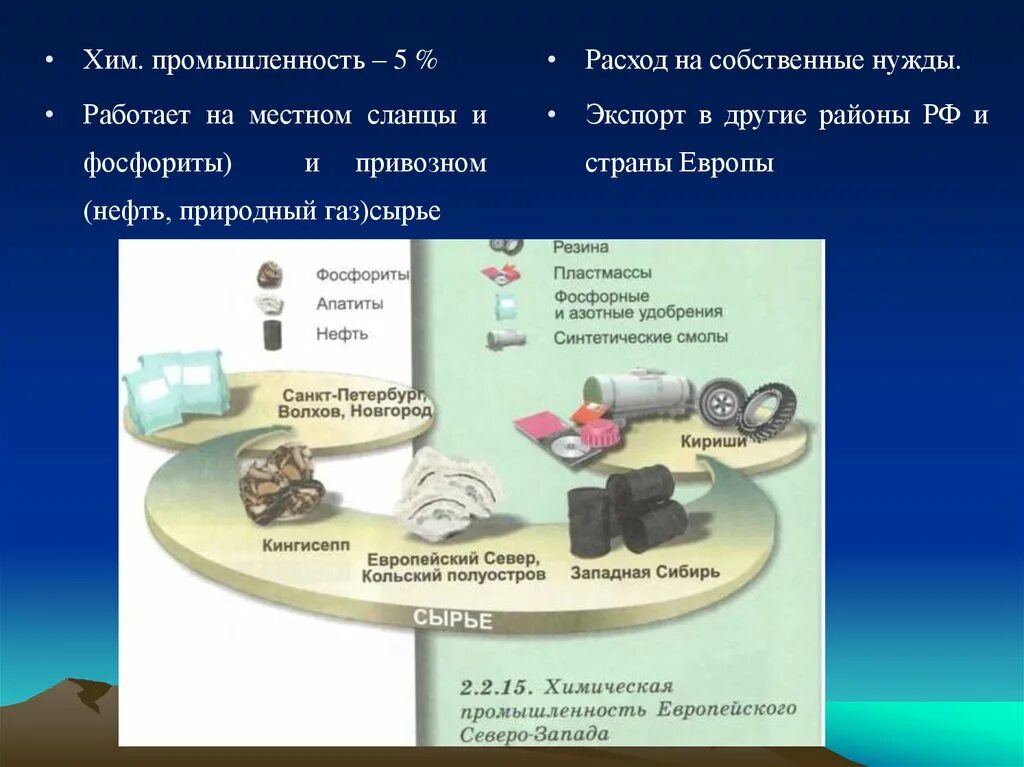 • Хим. промышленность – 5 %

• Работает на местном сланцы и фосфориты) и привозном (нефть, природный газ)сырье

• Расход на собственные нужды.

• Экспорт в другие районы РФ и страны Европы

Фосфориты
Апатиты
Нефть

Резина
Пластмассы
Фосфорные и азотные удобрения
Синтетические смолы

Санкт-Петербург, Волхов, Новгород

Кириши

Кингисепп

Европейский Север, Кольский полуостров

Западная Сибирь

СЫРЬЕ

2.2.15. Химическая промышленность Европейского Северо-Запада